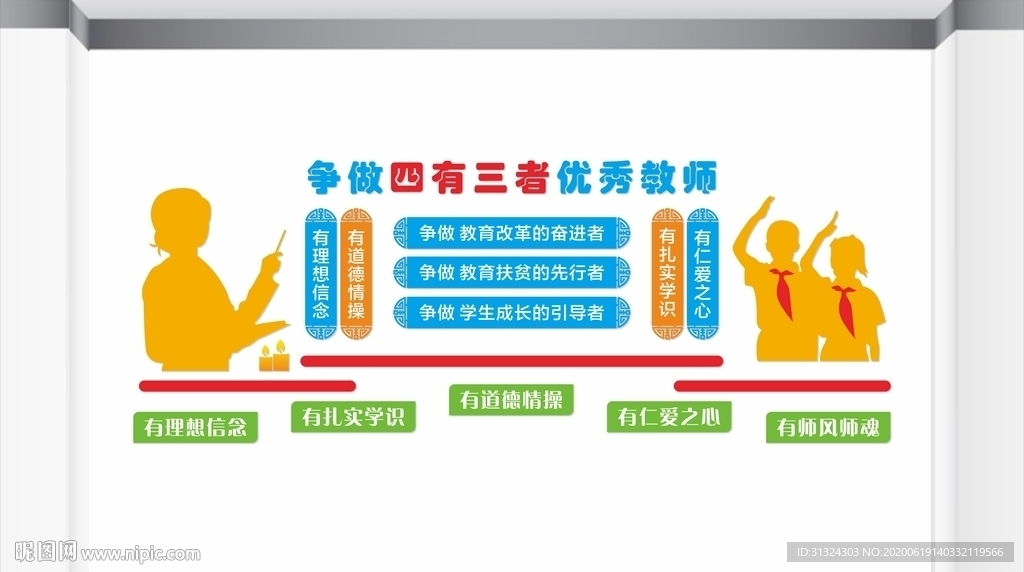 争做四有三者优秀教师

有理想信念

有道德情操

争做 教育改革的奋进者

争做 教育扶贫的先行者

争做 学生成长的引导者

有扎实学识

有仁爱之心

有理想信念

有扎实学识

有道德情操

有仁爱之心

有师风师魂

昵图网 www.nipic.com

ID:31324303 NO:20200619140332119566